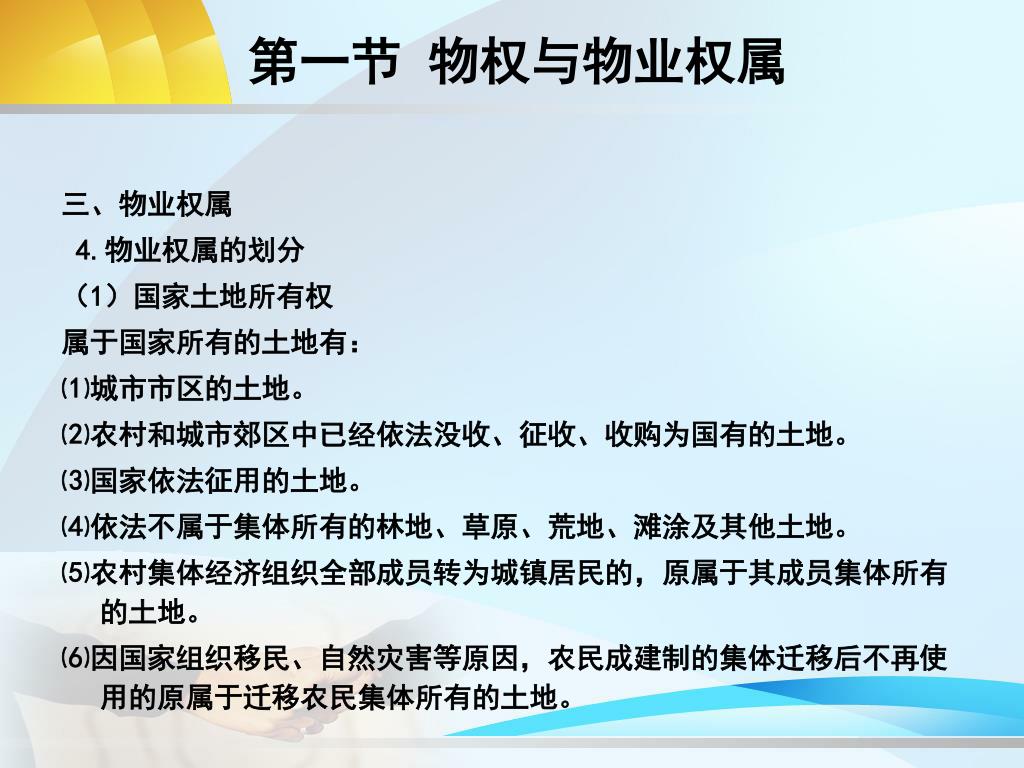 第一节 物权与物业权属

三、物业权属

4.物业权属的划分

（1）国家土地所有权

属于国家所有的土地有：

⑴城市市区的土地。

⑵农村和城市郊区中已经依法没收、征收、收购为国有的土地。

⑶国家依法征用的土地。

⑷依法不属于集体所有的林地、草原、荒地、滩涂及其他土地。

⑸农村集体经济组织全部成员转为城镇居民的，原属于其成员集体所有的土地。

⑹因国家组织移民、自然灾害等原因，农民成建制的集体迁移后不再使用的原属于迁移农民集体所有的土地。